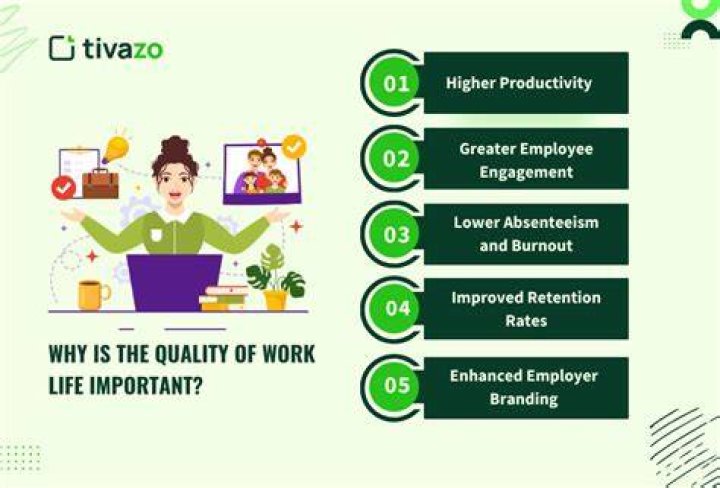 tivazo

WHY IS THE QUALITY OF WORK LIFE IMPORTANT?

01 Higher Productivity

02 Greater Employee Engagement

03 Lower Absenteeism and Burnout

04 Improved Retention Rates

05 Enhanced Employer Branding